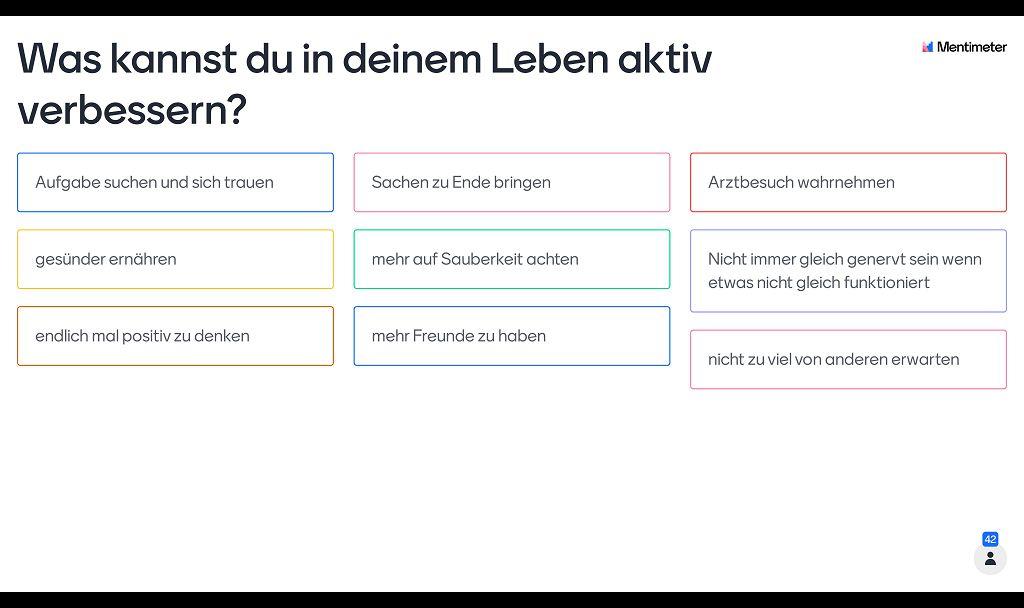 Was kannst du in deinem Leben aktiv verbessern?

Mentimeter

Aufgabe suchen und sich trauen

gesünder ernähren

endlich mal positiv zu denken

Sachen zu Ende bringen

mehr auf Sauberkeit achten

mehr Freunde zu haben

Arztbesuch wahrnehmen

Nicht immer gleich genervt sein wenn etwas nicht gleich funktioniert

nicht zu viel von anderen erwarten

42